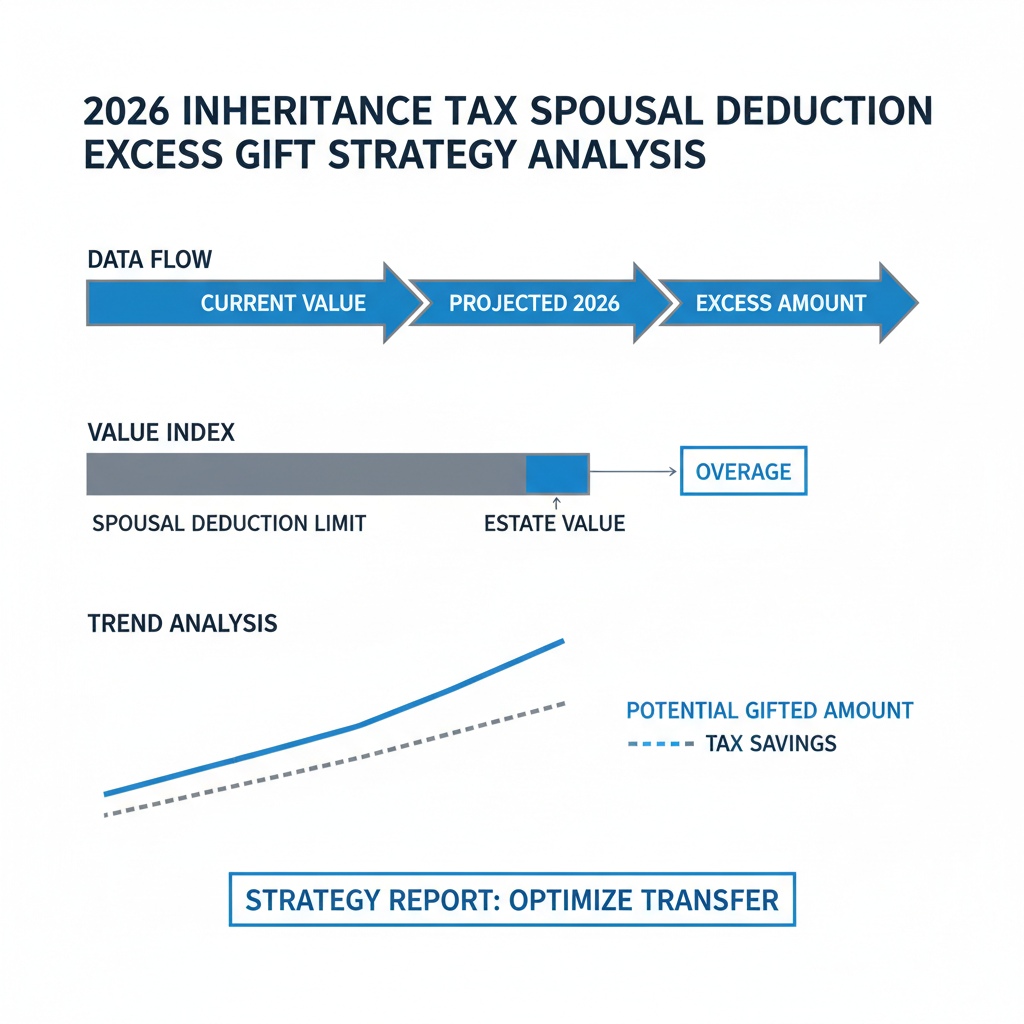 2026 INHERITANCE TAX SPOUSAL DEDUCTION EXCESS GIFT STRATEGY ANALYSIS

DATA FLOW

CURRENT VALUE

PROJECTED 2026

EXCESS AMOUNT

VALUE INDEX

OVERAGE

SPOUSAL DEDUCTION LIMIT

ESTATE VALUE

TREND ANALYSIS

POTENTIAL GIFTED AMOUNT

TAX SAVINGS

STRATEGY REPORT: OPTIMIZE TRANSFER